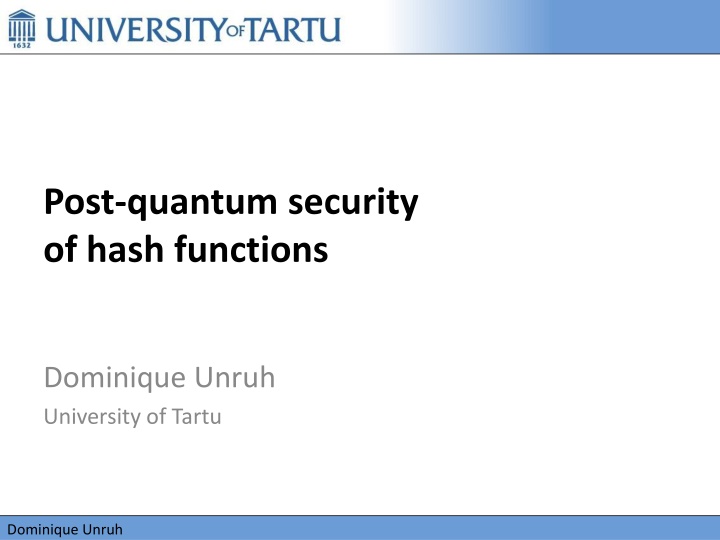 1632 UNIVERSITY OF TARTU

Post-quantum security
of hash functions

Dominique Unruh
University of Tartu

Dominique Unruh